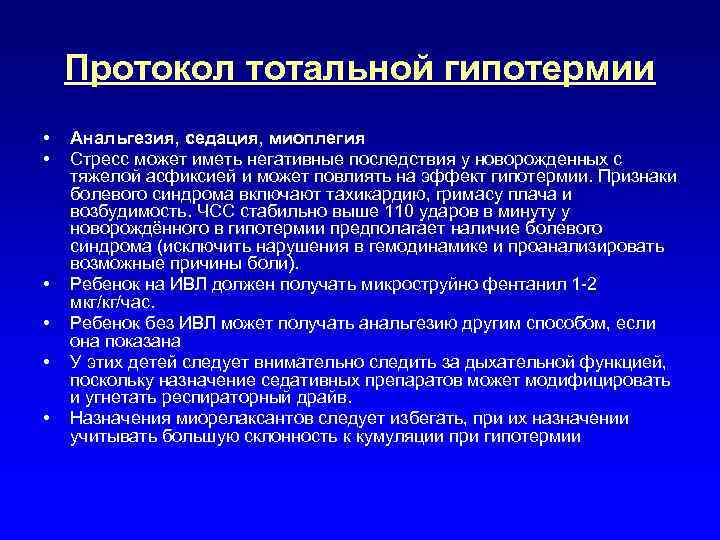 Протокол тотальной гипотермии

• Анальгезия, седация, миоплегия
• Стресс может иметь негативные последствия у новорожденных с тяжелой асфиксией и может повлиять на эффект гипотермии. Признаки болевого синдрома включают тахикардию, гримасу плача и возбудимость. ЧСС стабильно выше 110 ударов в минуту у новорождённого в гипотермии предполагает наличие болевого синдрома (исключить нарушения в гемодинамике и проанализировать возможные причины боли).
• Ребенок на ИВЛ должен получать микроструйно фентанил 1-2 мкг/кг/час.
• Ребенок без ИВЛ может получать анальгезию другим способом, если она показана
• У этих детей следует внимательно следить за дыхательной функцией, поскольку назначение седативных препаратов может модифицировать и угнетать респираторный драйв.
• Назначения миорелаксантов следует избегать, при их назначении учитывать большую склонность к кумуляции при гипотермии